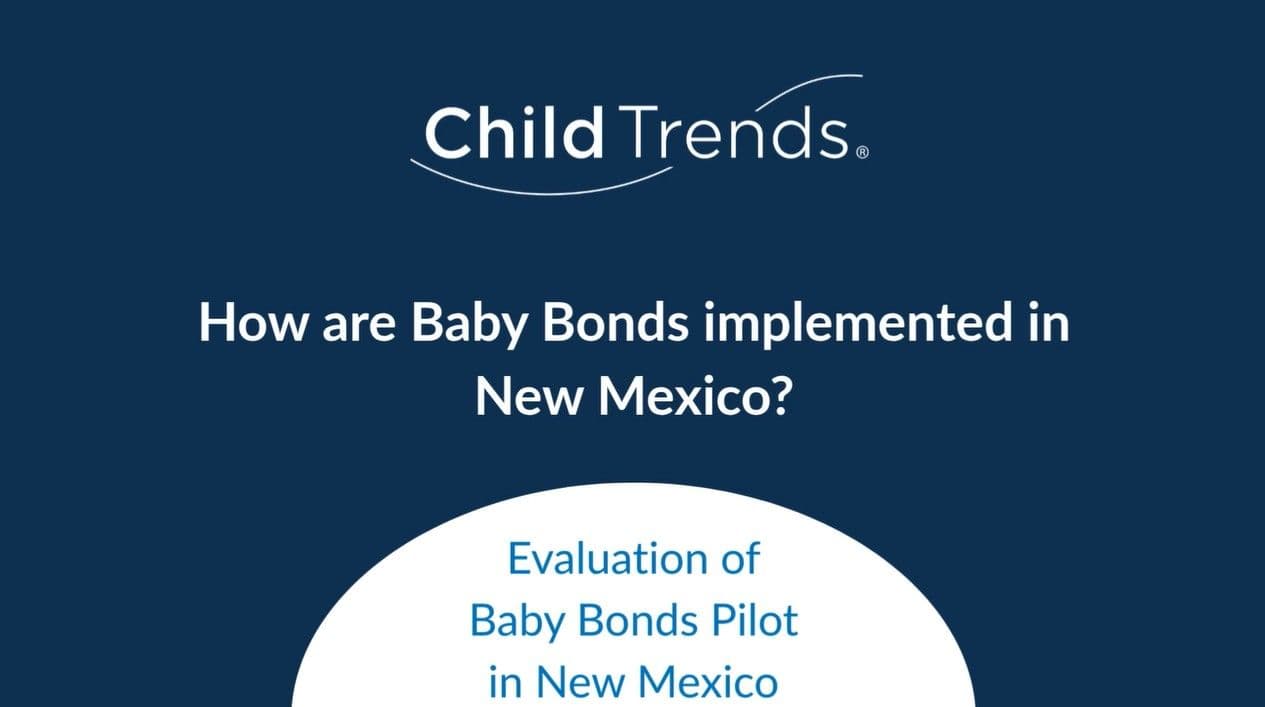 Child Trends®

How are Baby Bonds implemented in New Mexico?

Evaluation of Baby Bonds Pilot in New Mexico